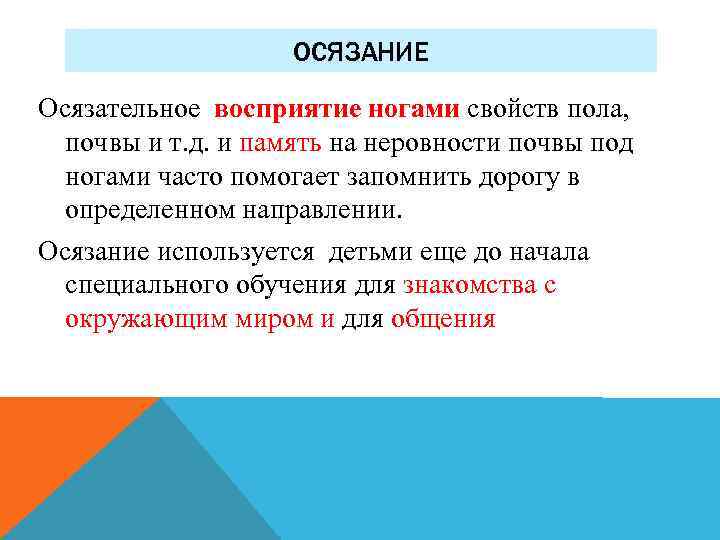 ОСЯЗАНИЕ

Осязательное восприятие ногами свойств пола, почвы и т.д. и память на неровности почвы под ногами часто помогает запомнить дорогу в определенном направлении.

Осязание используется детьми еще до начала специального обучения для знакомства с окружающим миром и для общения